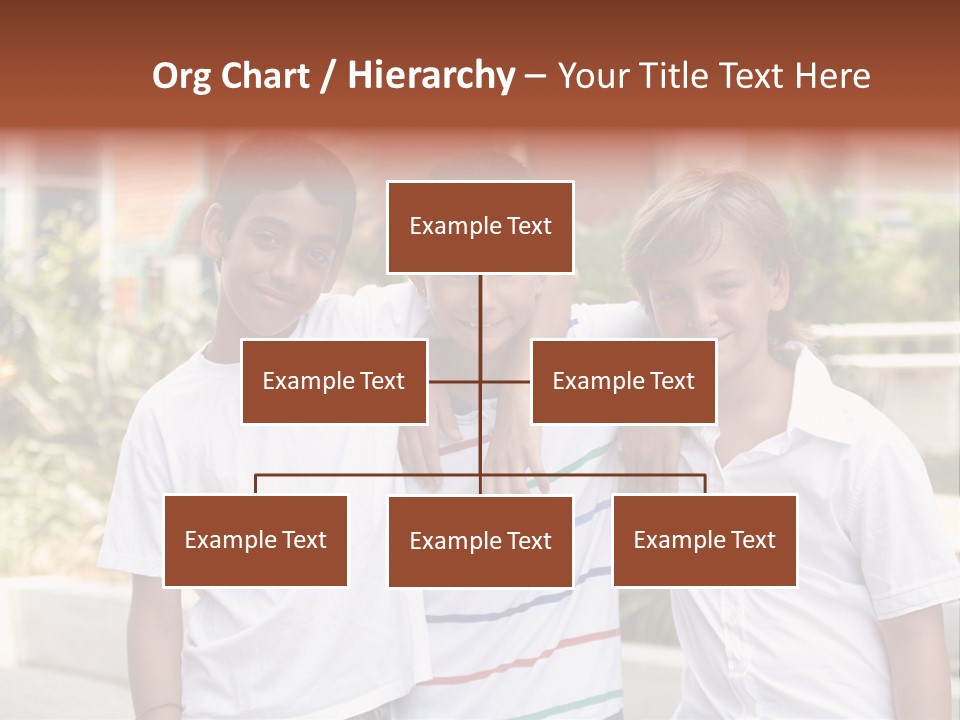 Org Chart / Hierarchy – Your Title Text Here

Example Text

Example Text

Example Text

Example Text

Example Text

Example Text